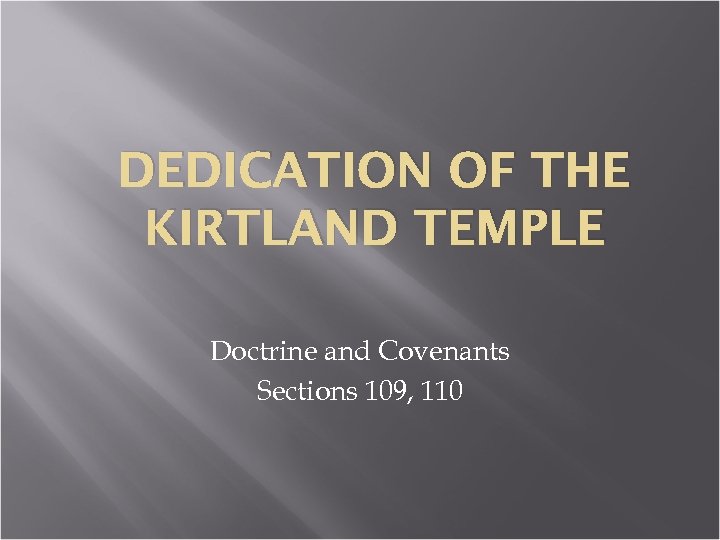 DEDICATION OF THE KIRTLAND TEMPLE

Doctrine and Covenants
Sections 109, 110